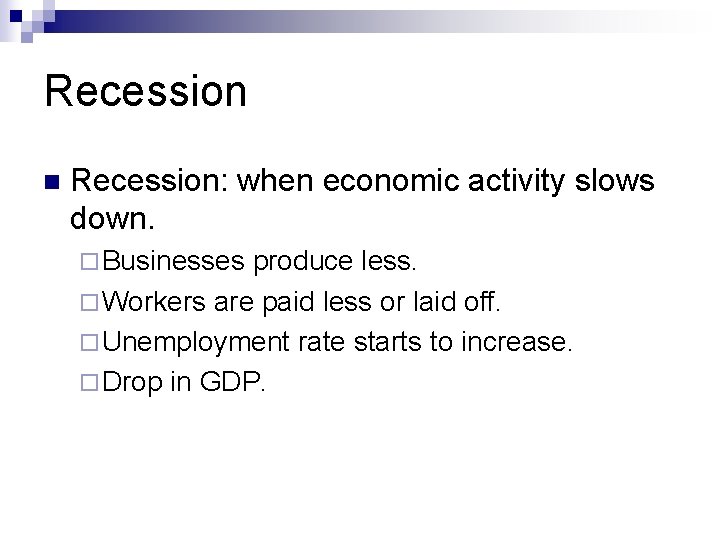 Recession

Recession: when economic activity slows down.

Businesses produce less.

Workers are paid less or laid off.

Unemployment rate starts to increase.

Drop in GDP.